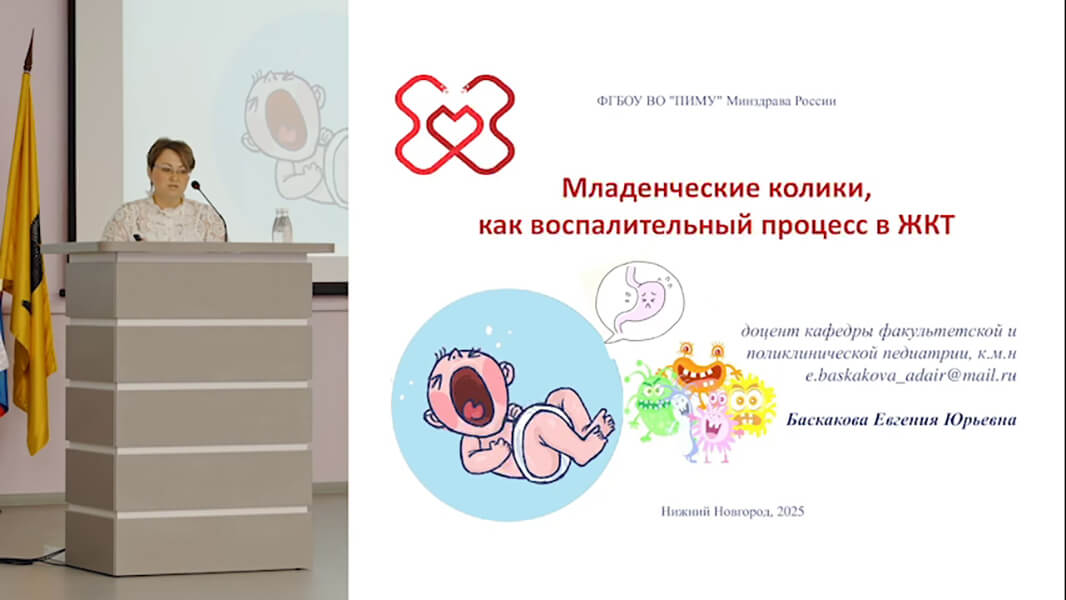 ФГБОУ ВО "ПИМУ" Минздрава России

Младенческие колики, как воспалительный процесс в ЖКТ

доцент кафедры факультетской и поликлинической педиатрии, к.м.н
e.baskakova_adair@mail.ru

Баскакова Евгения Юрьевна

Нижний Новгород, 2025